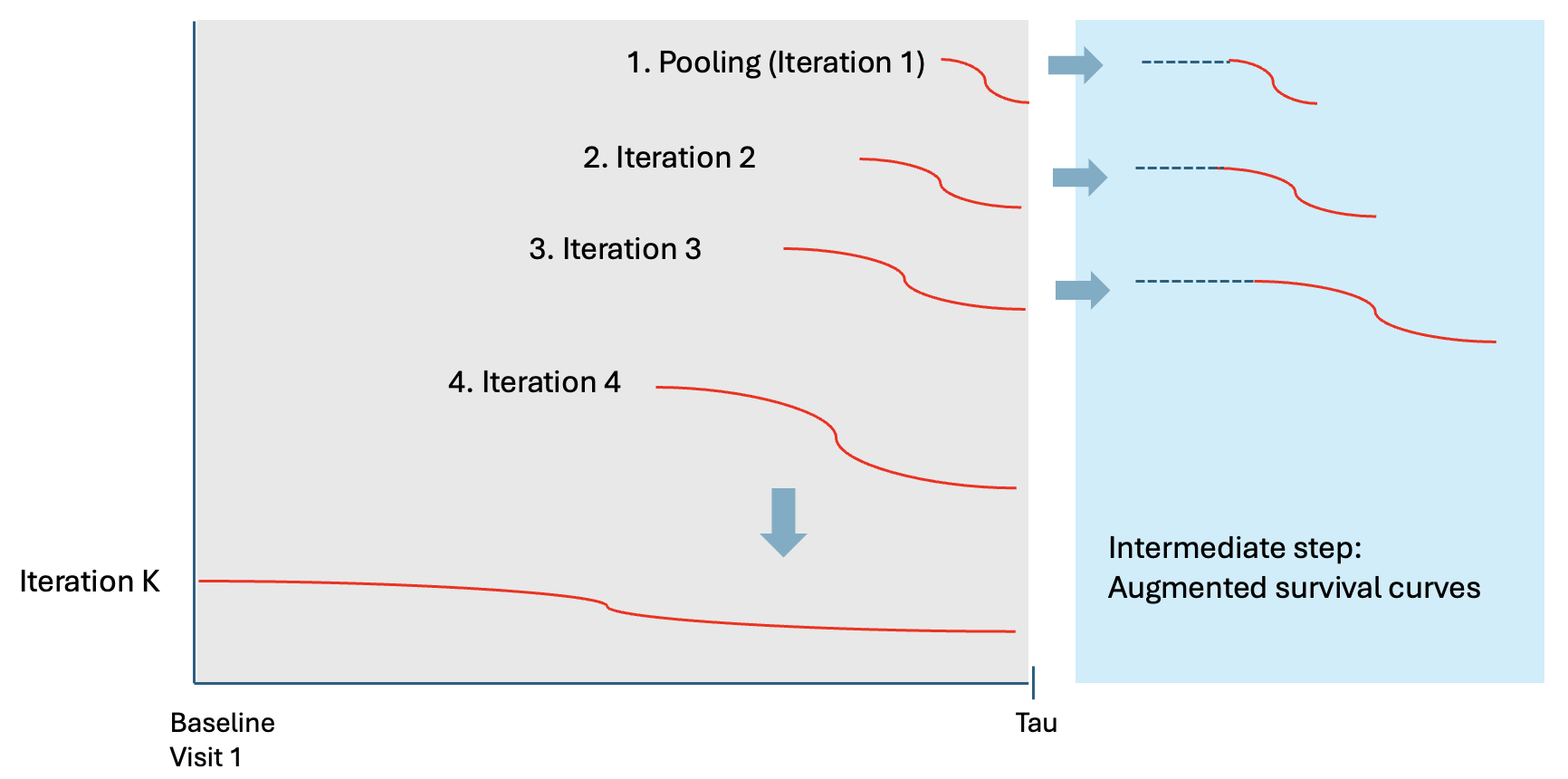 1. Pooling (Iteration 1)

2. Iteration 2

3. Iteration 3

4. Iteration 4

Iteration K

Intermediate step:
Augmented survival curves

Baseline
Visit 1

Tau